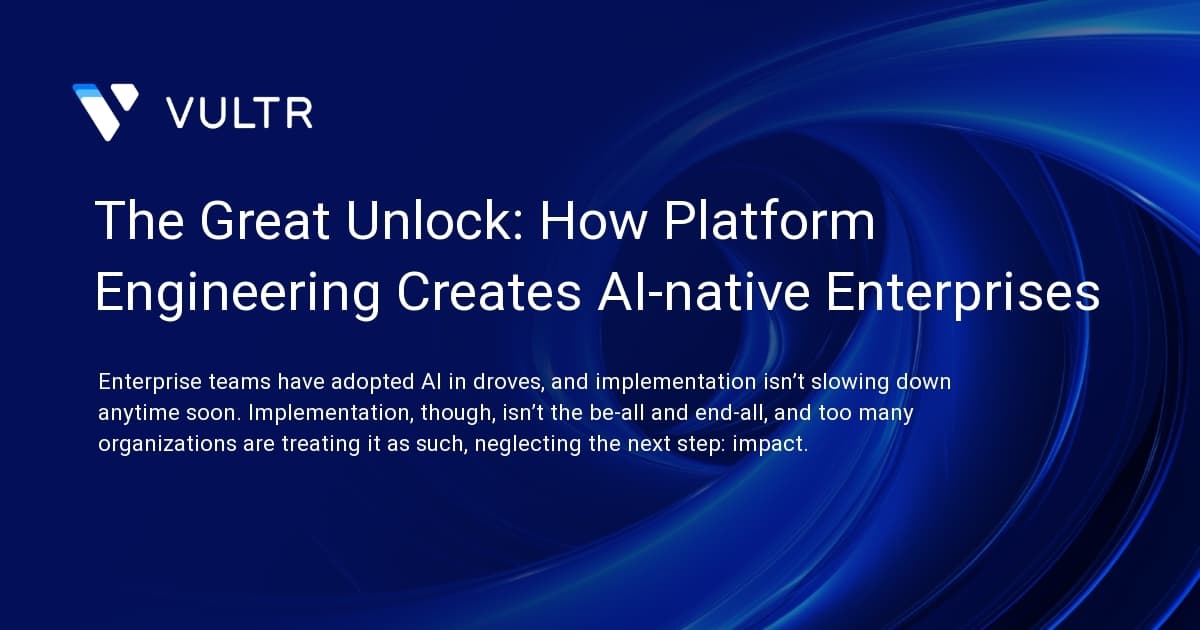 VULTR

The Great Unlock: How Platform Engineering Creates AI-native Enterprises

Enterprise teams have adopted AI in droves, and implementation isn’t slowing down anytime soon. Implementation, though, isn’t the be-all and end-all, and too many organizations are treating it as such, neglecting the next step: impact.